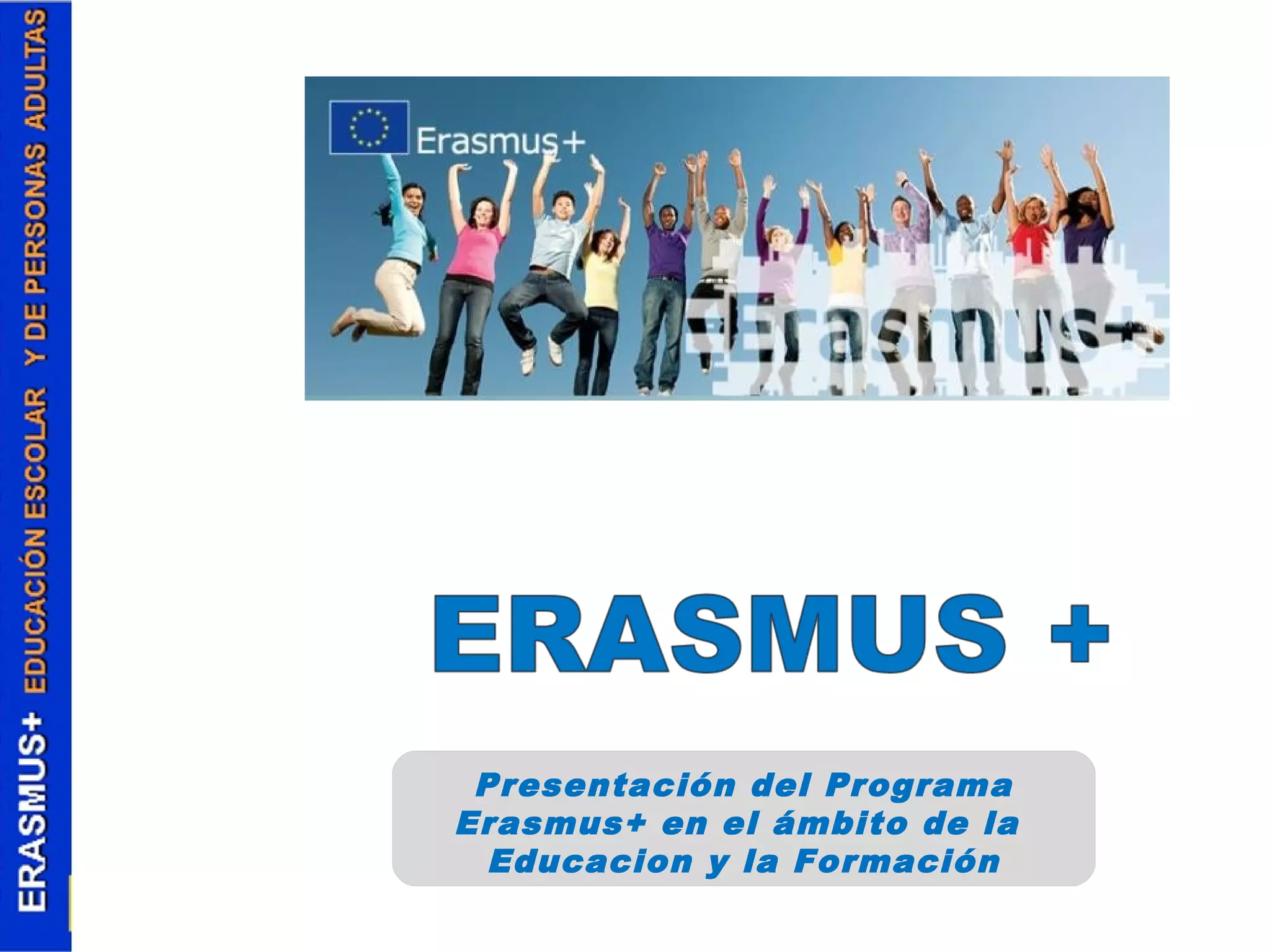 ERASMUS+ EDUCACIÓN ESCOLAR Y DE PERSONAS ADULTAS

Erasmus+

Erasmus+

ERASMUS +

Presentación del Programa Erasmus+ en el ámbito de la Educacion y la Formación